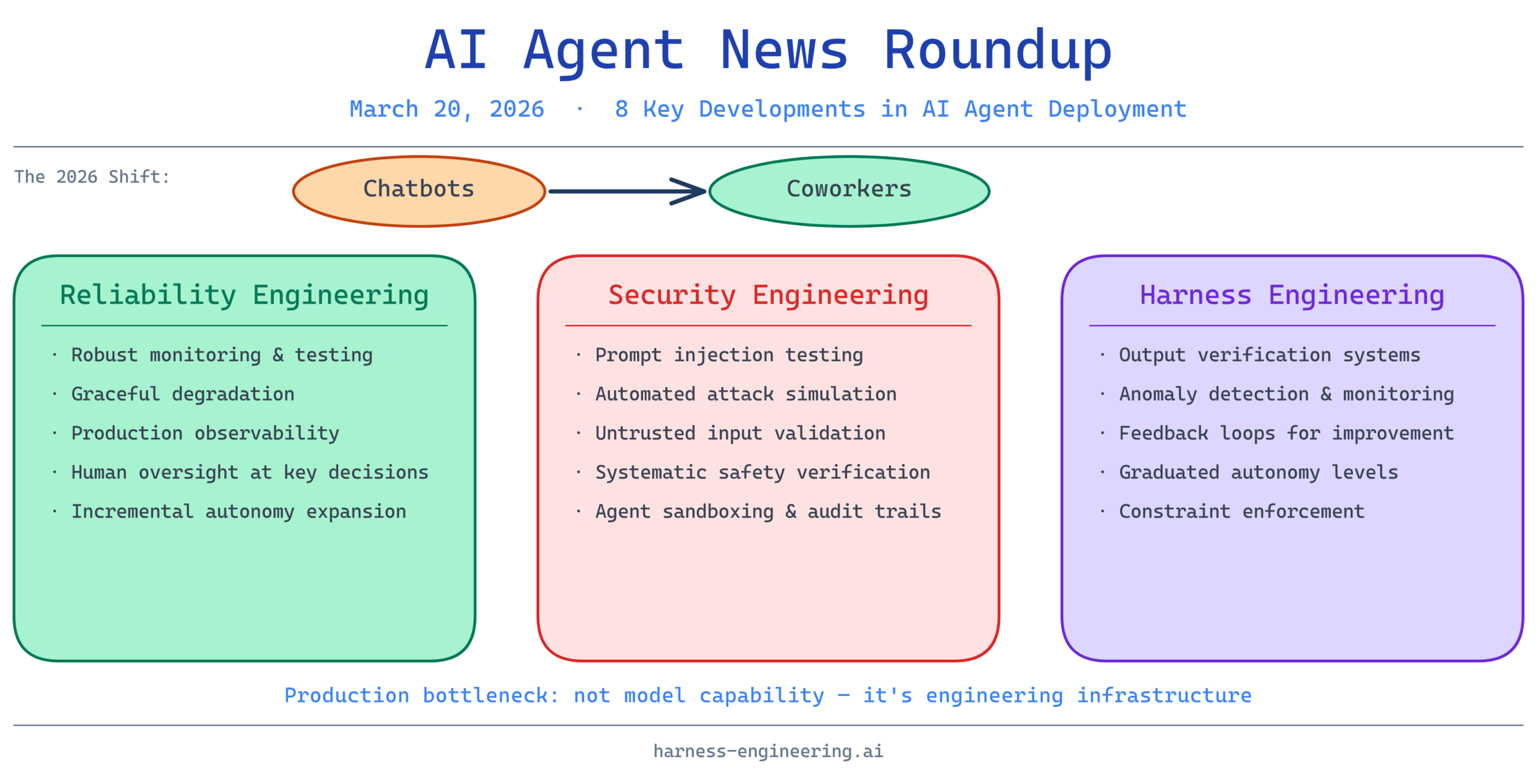 AI Agent News Roundup

March 20, 2026 · 8 Key Developments in AI Agent Deployment

The 2026 Shift:

Chatbots

Coworkers

Reliability Engineering

· Robust monitoring & testing
· Graceful degradation
· Production observability
· Human oversight at key decisions
· Incremental autonomy expansion

Security Engineering

· Prompt injection testing
· Automated attack simulation
· Untrusted input validation
· Systematic safety verification
· Agent sandboxing & audit trails

Harness Engineering

· Output verification systems
· Anomaly detection & monitoring
· Feedback loops for improvement
· Graduated autonomy levels
· Constraint enforcement

Production bottleneck: not model capability — it's engineering infrastructure

harness-engineering.ai